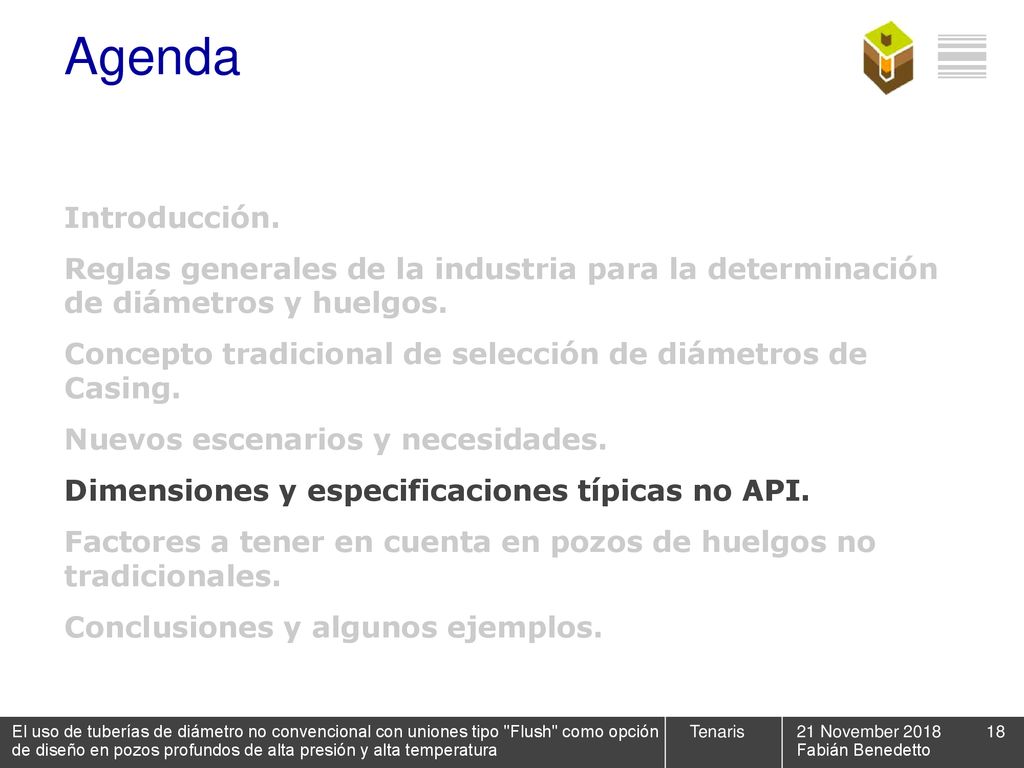 Agenda

Introducción.

Reglas generales de la industria para la determinación de diámetros y huelgos.

Concepto tradicional de selección de diámetros de Casing.

Nuevos escenarios y necesidades.

Dimensiones y especificaciones típicas no API.

Factores a tener en cuenta en pozos de huelgos no tradicionales.

Conclusiones y algunos ejemplos.

El uso de tuberías de diámetro no convencional con uniones tipo "Flush" como opción de diseño en pozos profundos de alta presión y alta temperatura

Tenaris

21 November 2018
Fabián Benedetto

18